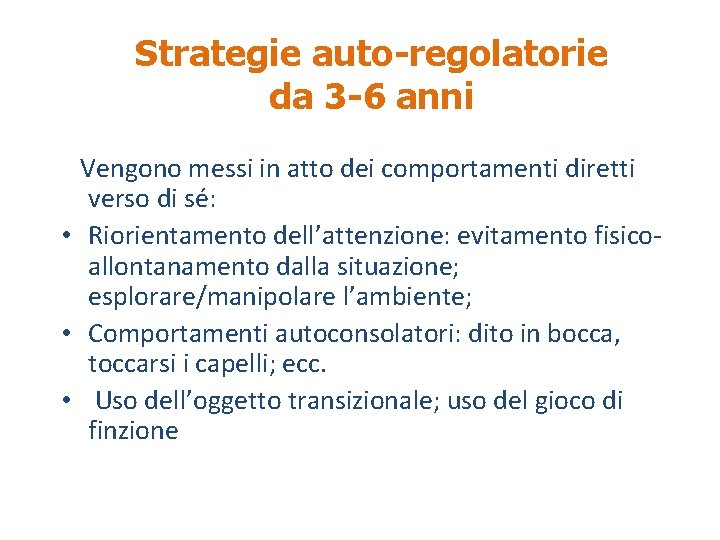 Strategie auto-regolatorie da 3-6 anni

Vengono messi in atto dei comportamenti diretti verso di sé:

• Riorientamento dell’attenzione: evitamento fisico-allontanamento dalla situazione; esplorare/manipolare l’ambiente;
• Comportamenti autoconsolatori: dito in bocca, toccarsi i capelli; ecc.
• Uso dell’oggetto transizionale; uso del gioco di finzione